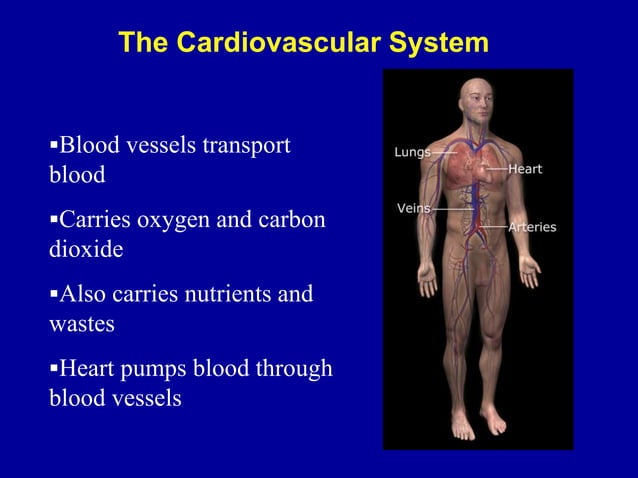 The Cardiovascular System

▪Blood vessels transport blood

▪Carries oxygen and carbon dioxide

▪Also carries nutrients and wastes

▪Heart pumps blood through blood vessels

Lungs
Heart
Veins
Arteries